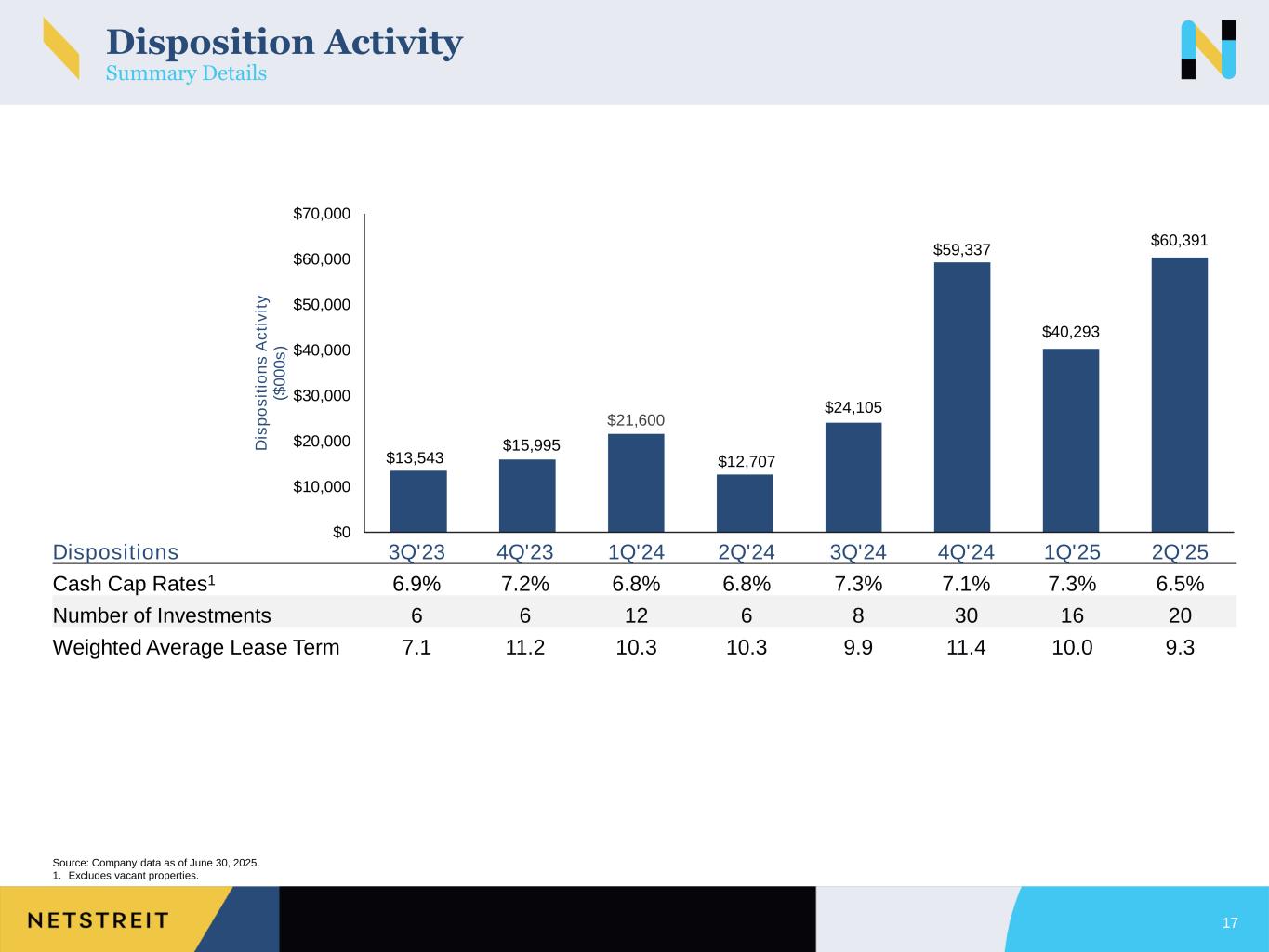 Disposition Activity
Summary Details

Dispositions Activity ($000s)

$70,000
$60,000
$50,000
$40,000
$30,000
$20,000
$10,000
$0

$13,543 $15,995 $21,600 $12,707 $24,105 $59,337 $40,293 $60,391

| Dispositions | 3Q'23 | 4Q'23 | 1Q'24 | 2Q'24 | 3Q'24 | 4Q'24 | 1Q'25 | 2Q'25 |
|---|---|---|---|---|---|---|---|---|
| Cash Cap Rates$^1$ | 6.9% | 7.2% | 6.8% | 6.8% | 7.3% | 7.1% | 7.3% | 6.5% |
| Number of Investments | 6 | 6 | 12 | 6 | 8 | 30 | 16 | 20 |
| Weighted Average Lease Term | 7.1 | 11.2 | 10.3 | 10.3 | 9.9 | 11.4 | 10.0 | 9.3 |

Source: Company data as of June 30, 2025.
1. Excludes vacant properties.

NETSTREIT

17